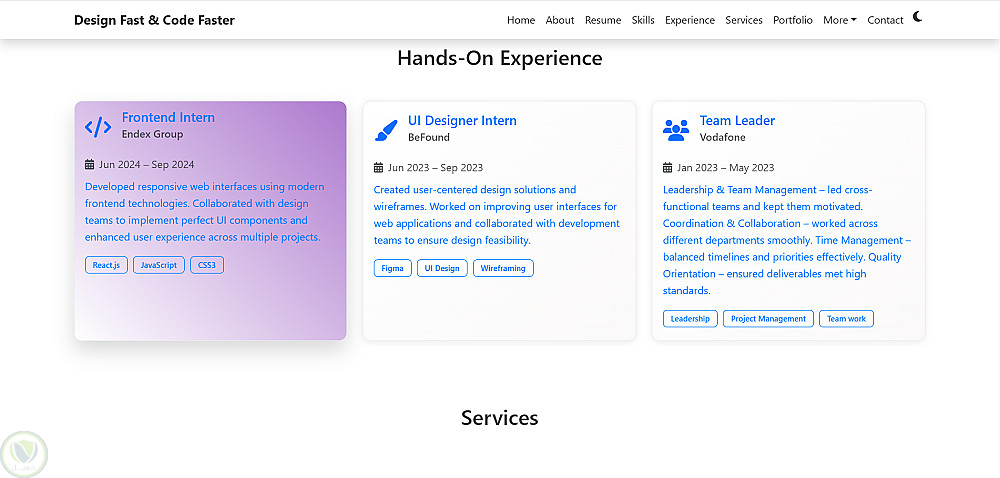 Design Fast & Code Faster

Home About Resume Skills Experience Services Portfolio More Contact

Hands-On Experience

Frontend Intern
Endex Group

Jun 2024 – Sep 2024

Developed responsive web interfaces using modern frontend technologies. Collaborated with design teams to implement perfect UI components and enhanced user experience across multiple projects.

React.js JavaScript CSS3

UI Designer Intern
BeFound

Jun 2023 – Sep 2023

Created user-centered design solutions and wireframes. Worked on improving user interfaces for web applications and collaborated with development teams to ensure design feasibility.

Figma UI Design Wireframing

Team Leader
Vodafone

Jan 2023 – May 2023

Leadership & Team Management – led cross-functional teams and kept them motivated. Coordination & Collaboration – worked across different departments smoothly. Time Management – balanced timelines and priorities effectively. Quality Orientation – ensured deliverables met high standards.

Leadership Project Management Team work

Services